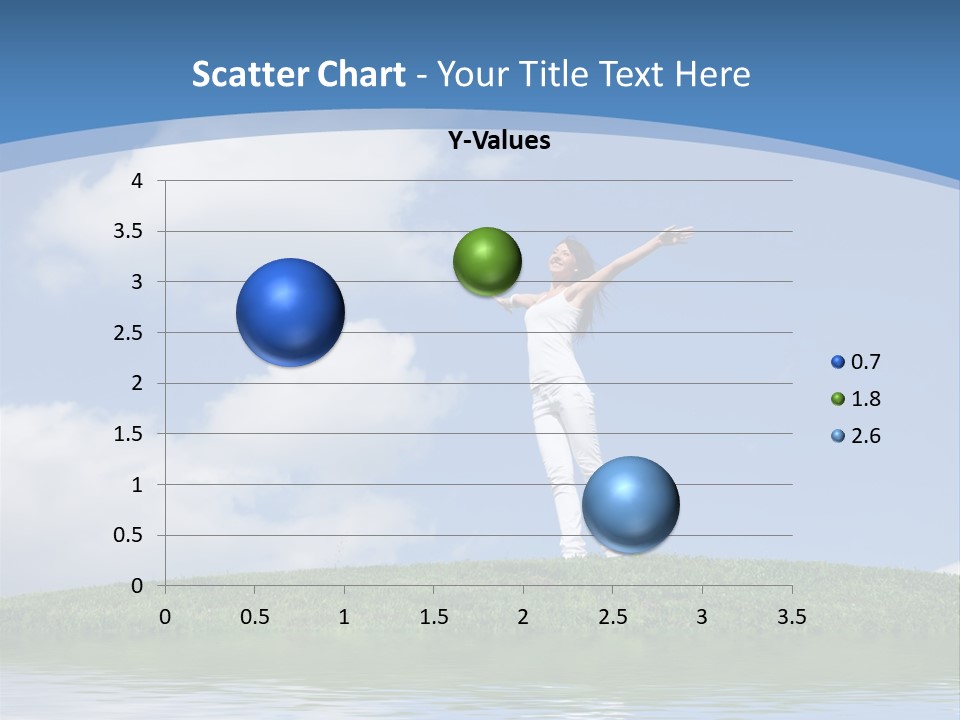 Scatter Chart - Your Title Text Here

Y-Values

4
3.5
3
2.5
2
1.5
1
0.5
0

0 0.5 1 1.5 2 2.5 3 3.5

0.7
1.8
2.6